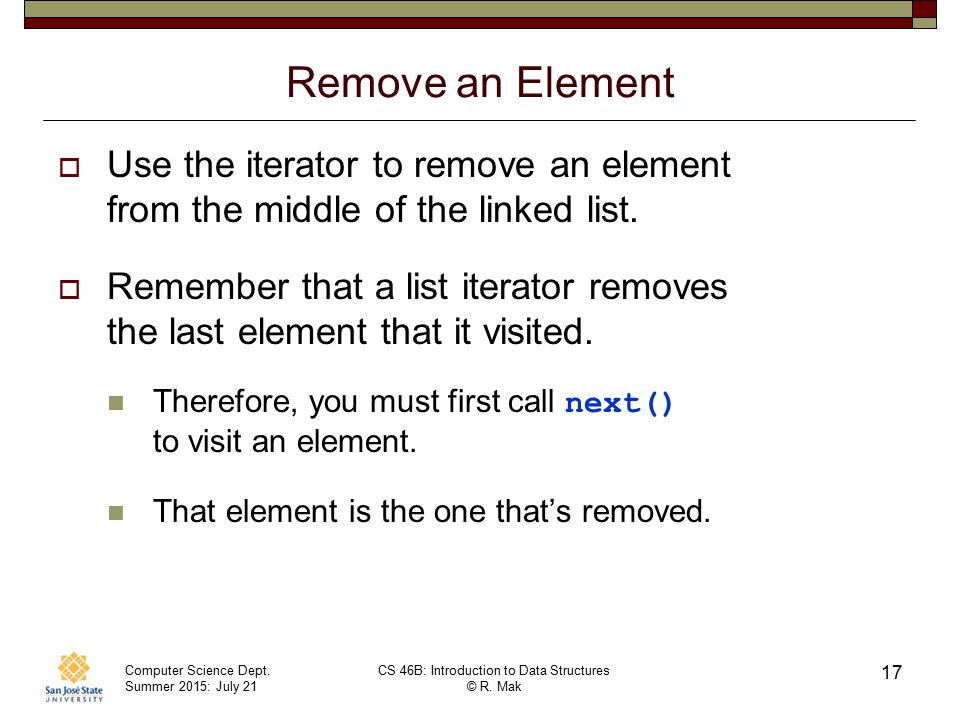 Remove an Element

Use the iterator to remove an element from the middle of the linked list.

Remember that a list iterator removes the last element that it visited.

Therefore, you must first call next() to visit an element.

That element is the one that's removed.

San José State UNIVERSITY

Computer Science Dept.
Summer 2015: July 21

CS 46B: Introduction to Data Structures
© R. Mak

17